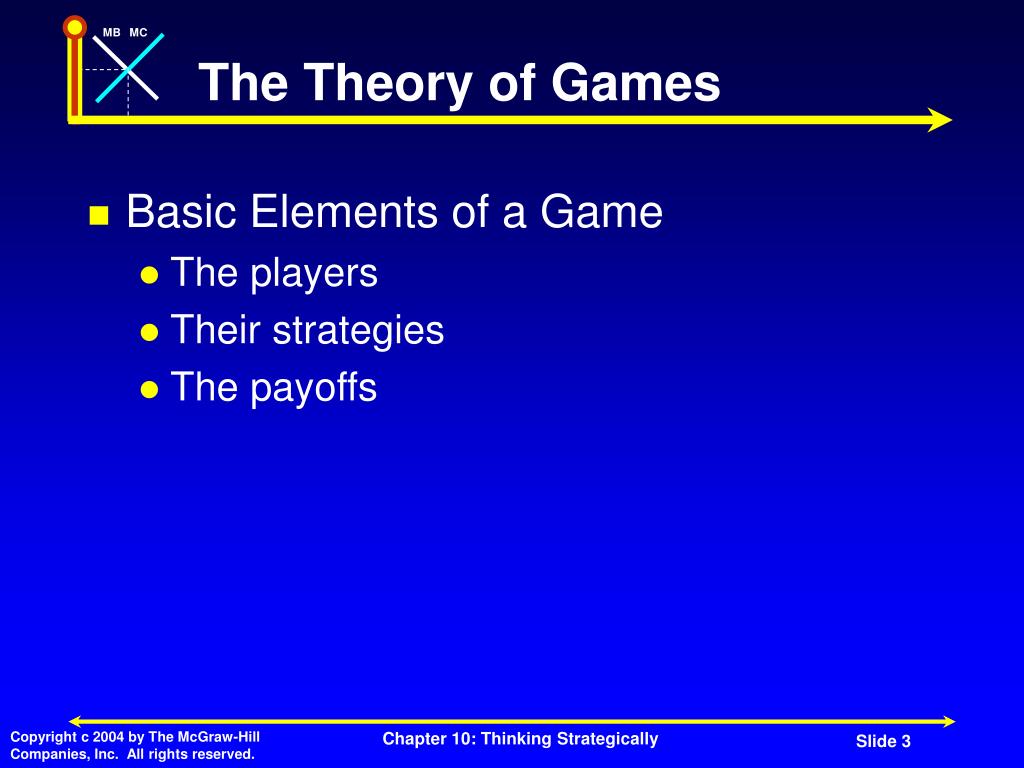 MB MC

The Theory of Games

Basic Elements of a Game

The players

Their strategies

The payoffs

Copyright c 2004 by The McGraw-Hill Companies, Inc. All rights reserved.

Chapter 10: Thinking Strategically

Slide 3